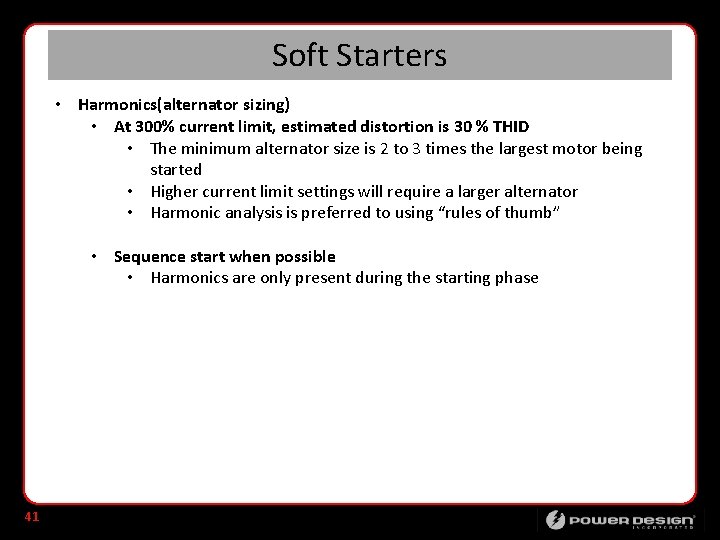 Soft Starters

• Harmonics(alternator sizing)
  • At 300% current limit, estimated distortion is 30 % THID
    • The minimum alternator size is 2 to 3 times the largest motor being started
    • Higher current limit settings will require a larger alternator
    • Harmonic analysis is preferred to using "rules of thumb"

  • Sequence start when possible
    • Harmonics are only present during the starting phase

41

POWER DESIGN
INCORPORATED